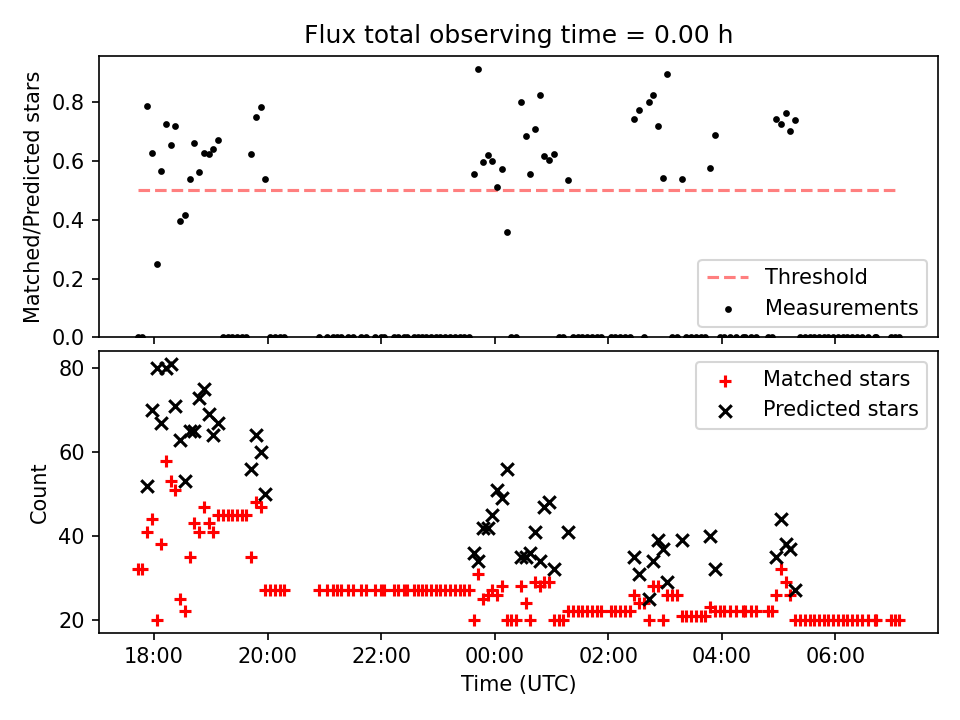 Flux total observing time = 0.00 h

Matched/Predicted stars

0.8
0.6
0.4
0.2
0.0

Threshold
Measurements

Count

80
60
40
20

Matched stars
Predicted stars

18:00
20:00
22:00
00:00
02:00
04:00
06:00

Time (UTC)